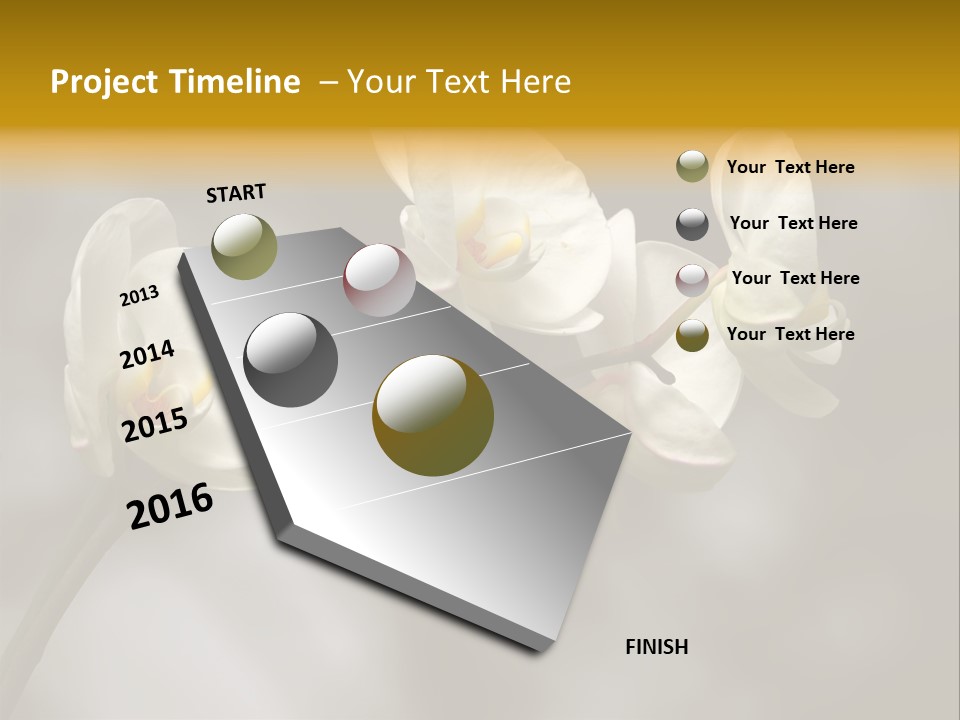 Project Timeline – Your Text Here

START

2013

2014

2015

2016

FINISH

Your Text Here

Your Text Here

Your Text Here

Your Text Here